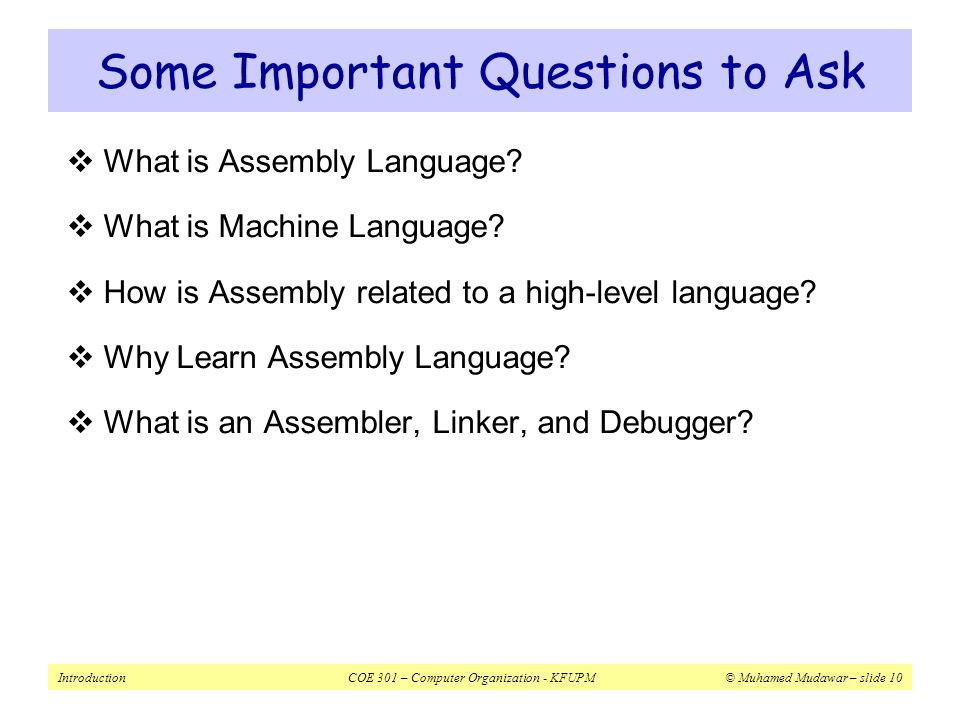 Some Important Questions to Ask

❖ What is Assembly Language?

❖ What is Machine Language?

❖ How is Assembly related to a high-level language?

❖ Why Learn Assembly Language?

❖ What is an Assembler, Linker, and Debugger?

Introduction COE 301 – Computer Organization - KFUPM © Muhamed Mudawar – slide 10